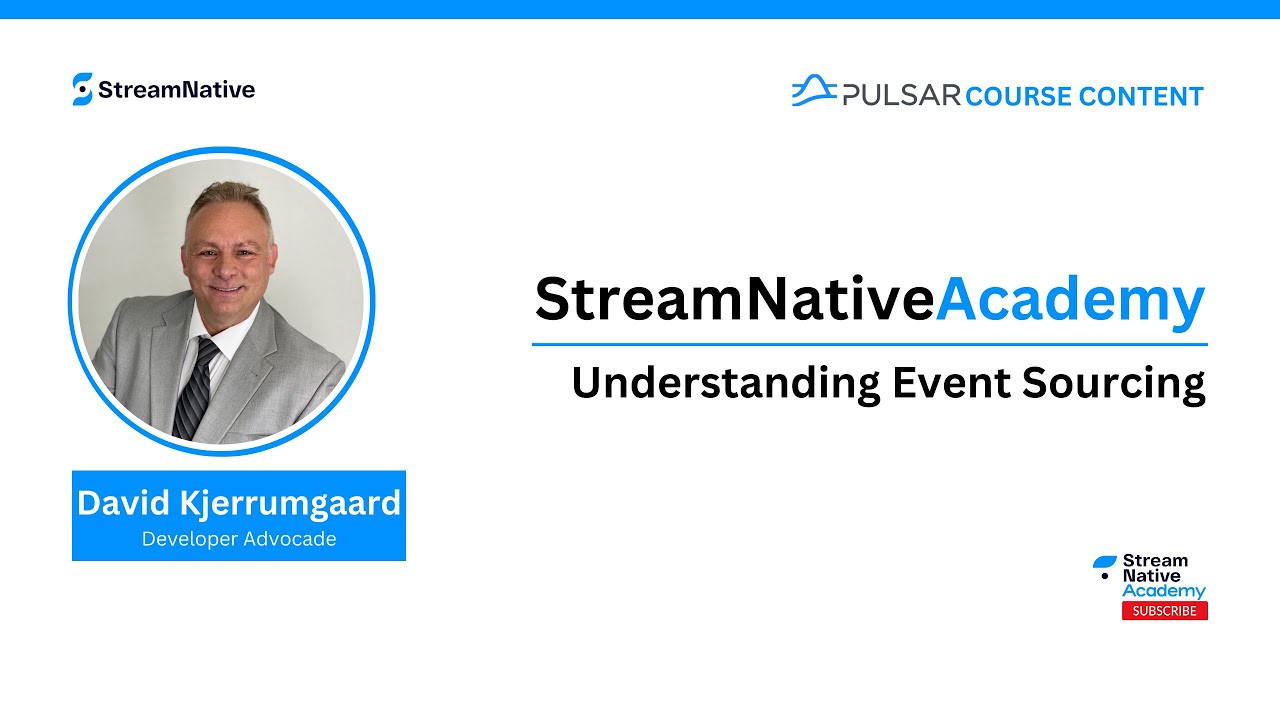 StreamNative

PULSAR COURSE CONTENT

StreamNativeAcademy

Understanding Event Sourcing

David Kjerrumgaard
Developer Advocade

Stream Native Academy
SUBSCRIBE